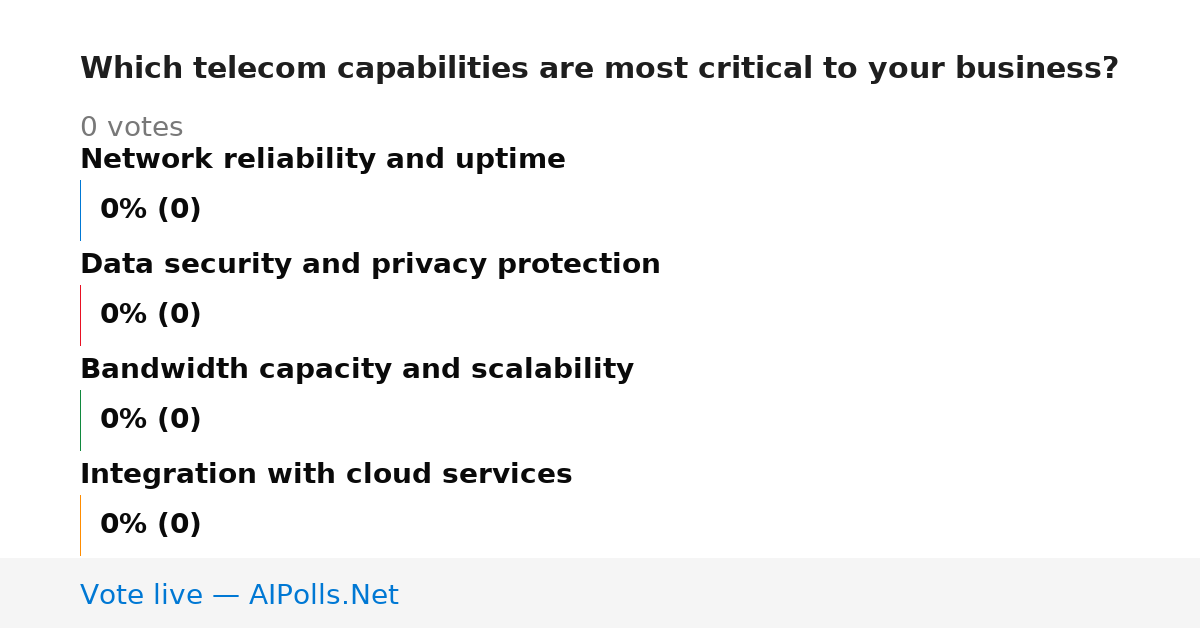 Which telecom capabilities are most critical to your business?

0 votes

Network reliability and uptime

0% (0)

Data security and privacy protection

0% (0)

Bandwidth capacity and scalability

0% (0)

Integration with cloud services

0% (0)

Vote live — AIPolls.Net